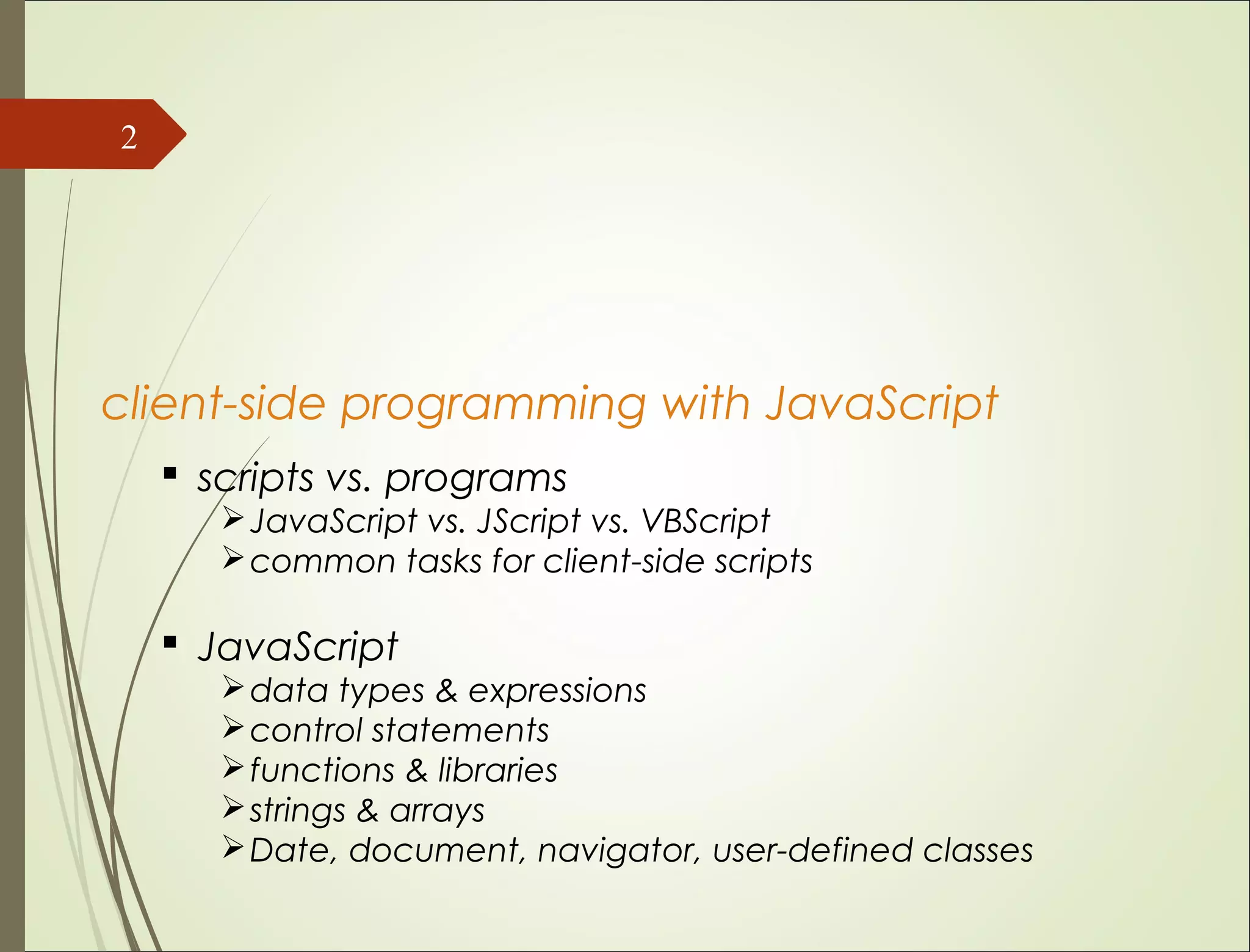 2

client-side programming with JavaScript

▪ scripts vs. programs
➢ JavaScript vs. JScript vs. VBScript
➢ common tasks for client-side scripts

▪ JavaScript
➢ data types & expressions
➢ control statements
➢ functions & libraries
➢ strings & arrays
➢ Date, document, navigator, user-defined classes